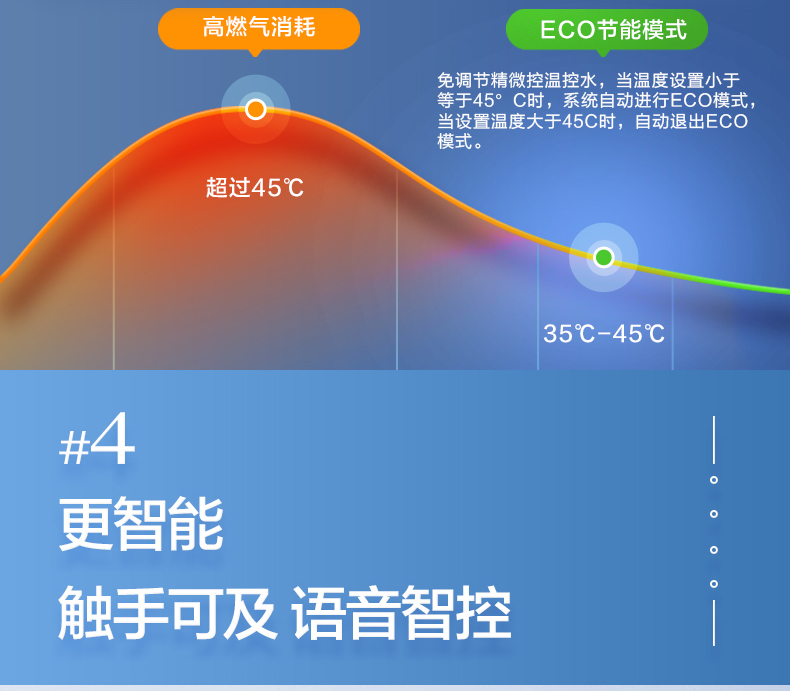 高燃气消耗

ECO节能模式

免调节精微控温控水，当温度设置小于等于45° C时，系统自动进行ECO模式，当设置温度大于45C时，自动退出ECO模式。

超过45℃

35℃-45℃

#4
更智能
触手可及 语音智控